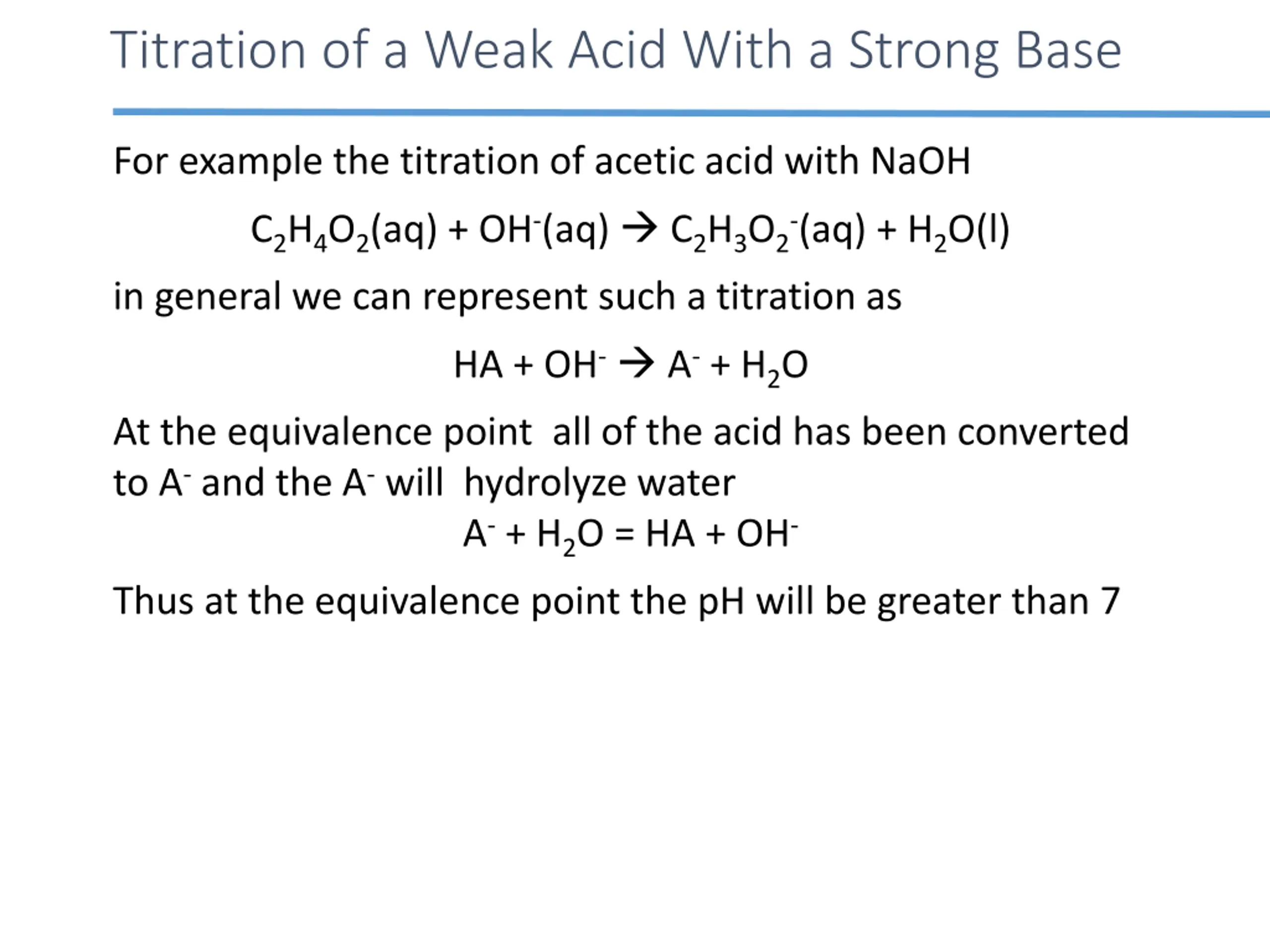 Titration of a Weak Acid With a Strong Base

For example the titration of acetic acid with NaOH

$C_2H_4O_2(aq) + OH^-(aq) \rightarrow C_2H_3O_2^-(aq) + H_2O(l)$

in general we can represent such a titration as

$HA + OH^- \rightarrow A^- + H_2O$

At the equivalence point all of the acid has been converted to $A^-$ and the $A^-$ will hydrolyze water

$A^- + H_2O = HA + OH^-$

Thus at the equivalence point the pH will be greater than 7